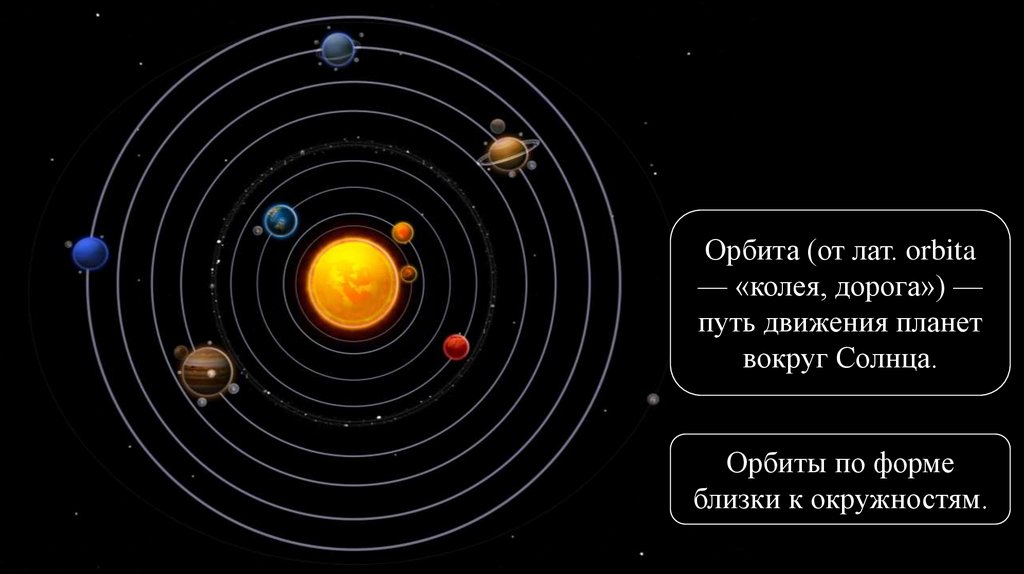 Орбита (от лат. orbita — «колея, дорога») — путь движения планет вокруг Солнца.

Орбиты по форме близки к окружностям.